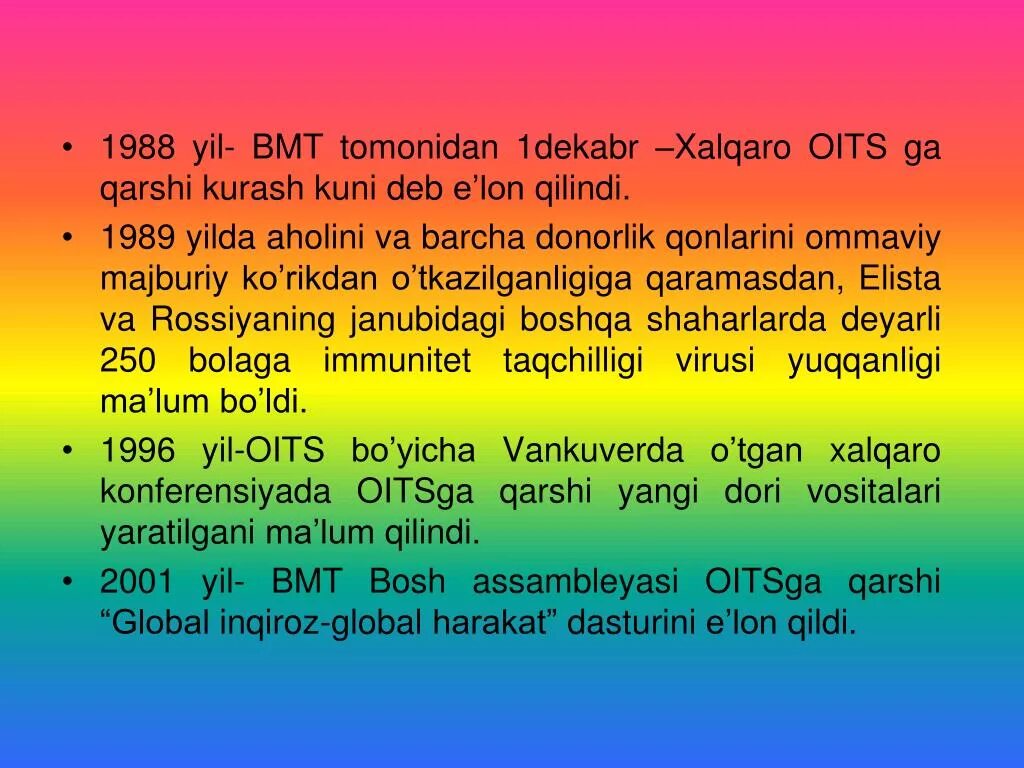 • 1988 yil- BMT tomonidan 1dekabr –Xalqaro OITS ga qarshi kurash kuni deb e’lon qilindi.
• 1989 yilda aholini va barcha donorlik qonlarini ommaviy majburiy ko’rikdan o’tkazilganligiga qaramasdan, Elista va Rossiyaning janubidagi boshqa shaharlarda deyarli 250 bolaga immunitet taqchilligi virusi yuqqanligi ma’lum bo’ldi.
• 1996 yil-OITS bo’yicha Vankuverda o’tgan xalqaro konferensiyada OITSga qarshi yangi dori vositalari yaratilgani ma’lum qilindi.
• 2001 yil- BMT Bosh assambleyasi OITSga qarshi “Global inqiroz-global harakat” dasturini e’lon qildi.